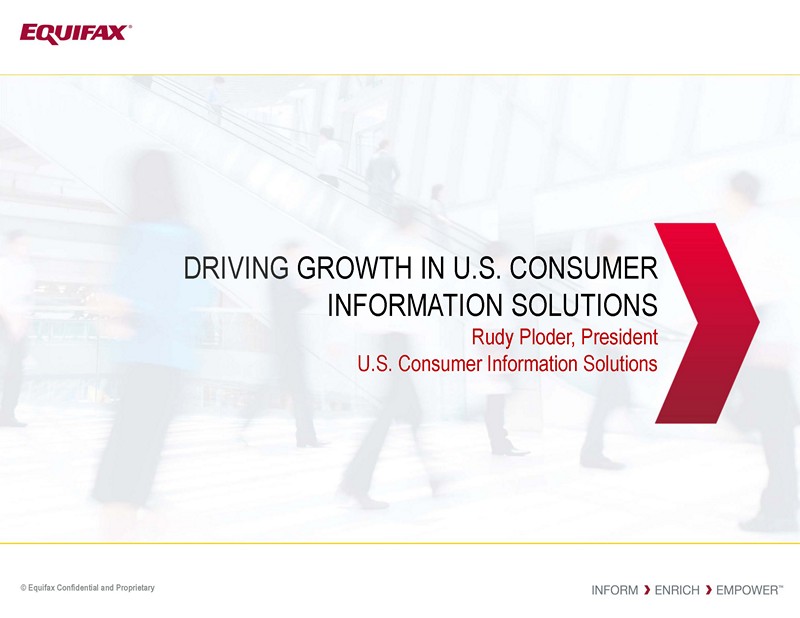 EQUIFAX®

DRIVING GROWTH IN U.S. CONSUMER INFORMATION SOLUTIONS

Rudy Ploder, President
U.S. Consumer Information Solutions

© Equifax Confidential and Proprietary

INFORM › ENRICH › EMPOWER™